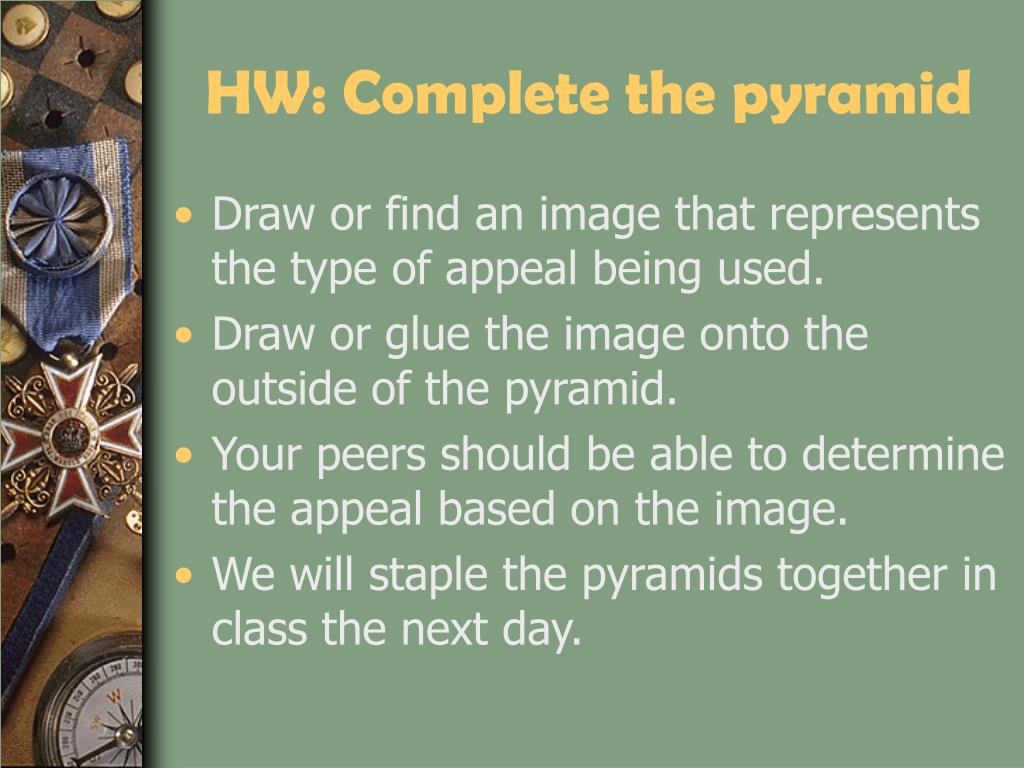 HW: Complete the pyramid

• Draw or find an image that represents the type of appeal being used.
• Draw or glue the image onto the outside of the pyramid.
• Your peers should be able to determine the appeal based on the image.
• We will staple the pyramids together in class the next day.